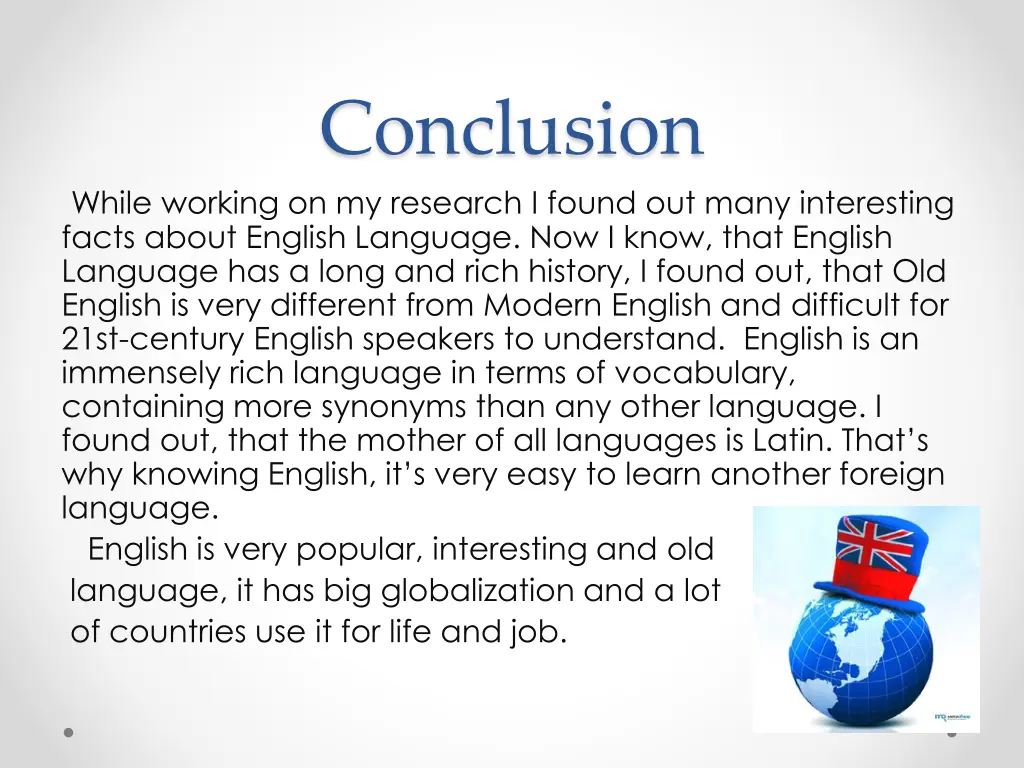 Conclusion

While working on my research I found out many interesting facts about English Language. Now I know, that English Language has a long and rich history, I found out, that Old English is very different from Modern English and difficult for 21st-century English speakers to understand. English is an immensely rich language in terms of vocabulary, containing more synonyms than any other language. I found out, that the mother of all languages is Latin. That's why knowing English, it's very easy to learn another foreign language.

English is very popular, interesting and old language, it has big globalization and a lot of countries use it for life and job.